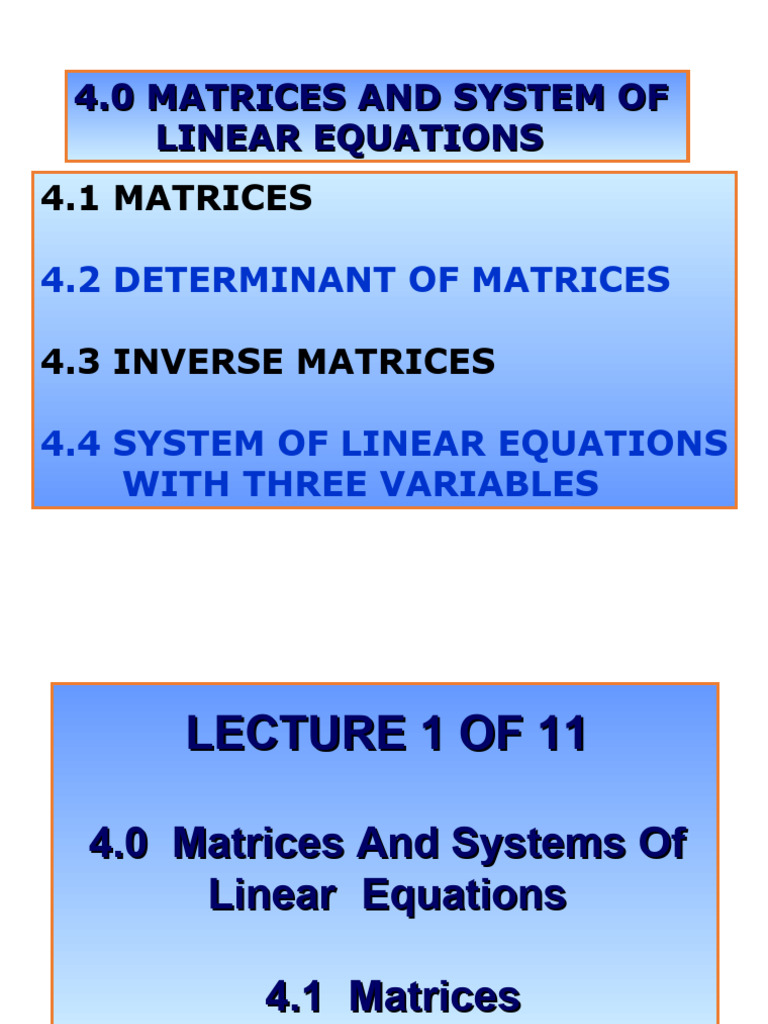 4.0 MATRICES AND SYSTEM OF LINEAR EQUATIONS

4.1 MATRICES

4.2 DETERMINANT OF MATRICES

4.3 INVERSE MATRICES

4.4 SYSTEM OF LINEAR EQUATIONS WITH THREE VARIABLES

LECTURE 1 OF 11

4.0 Matrices And Systems Of Linear Equations

4.1 Matrices